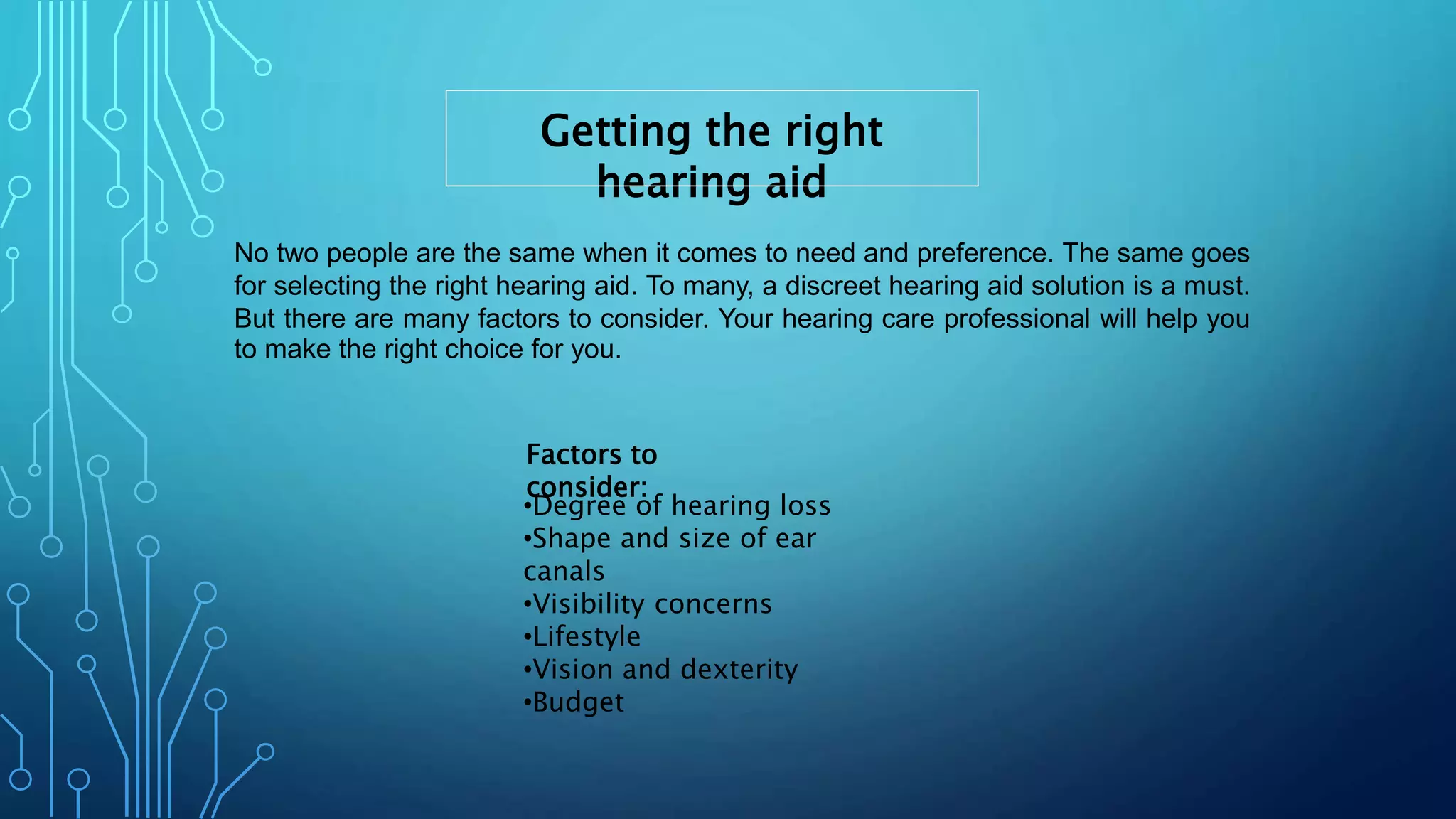 Getting the right hearing aid

No two people are the same when it comes to need and preference. The same goes for selecting the right hearing aid. To many, a discreet hearing aid solution is a must. But there are many factors to consider. Your hearing care professional will help you to make the right choice for you.

Factors to consider:
•Degree of hearing loss
•Shape and size of ear canals
•Visibility concerns
•Lifestyle
•Vision and dexterity
•Budget